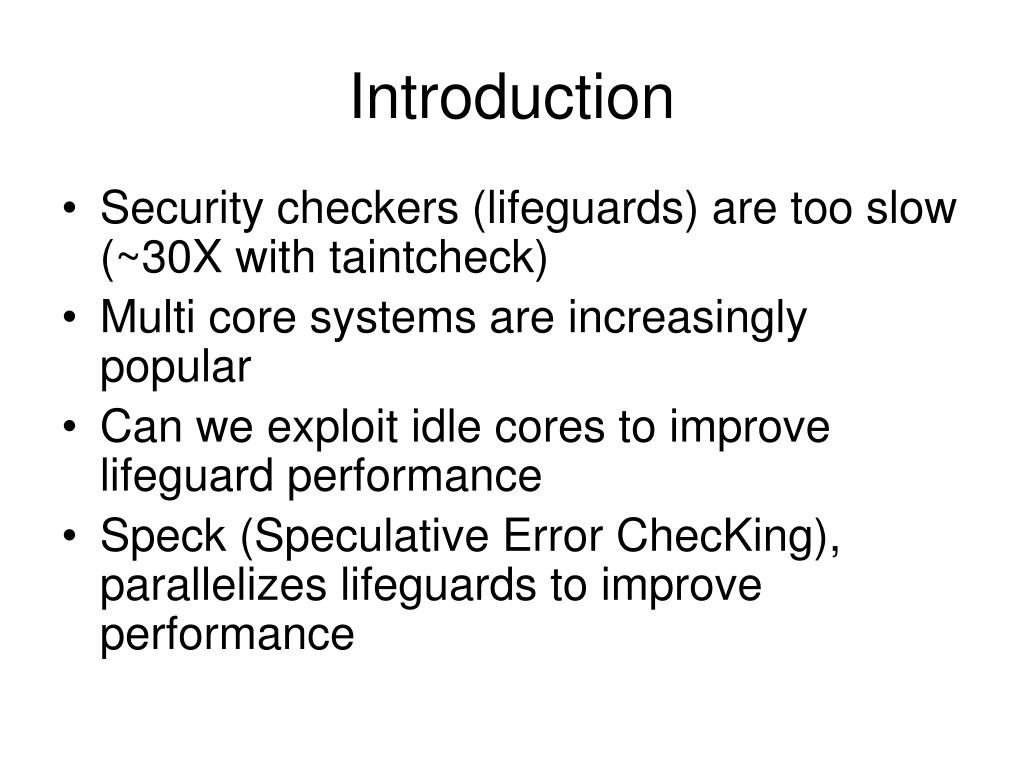 Introduction

• Security checkers (lifeguards) are too slow (~30X with taintcheck)
• Multi core systems are increasingly popular
• Can we exploit idle cores to improve lifeguard performance
• Speck (Speculative Error ChecKing), parallelizes lifeguards to improve performance